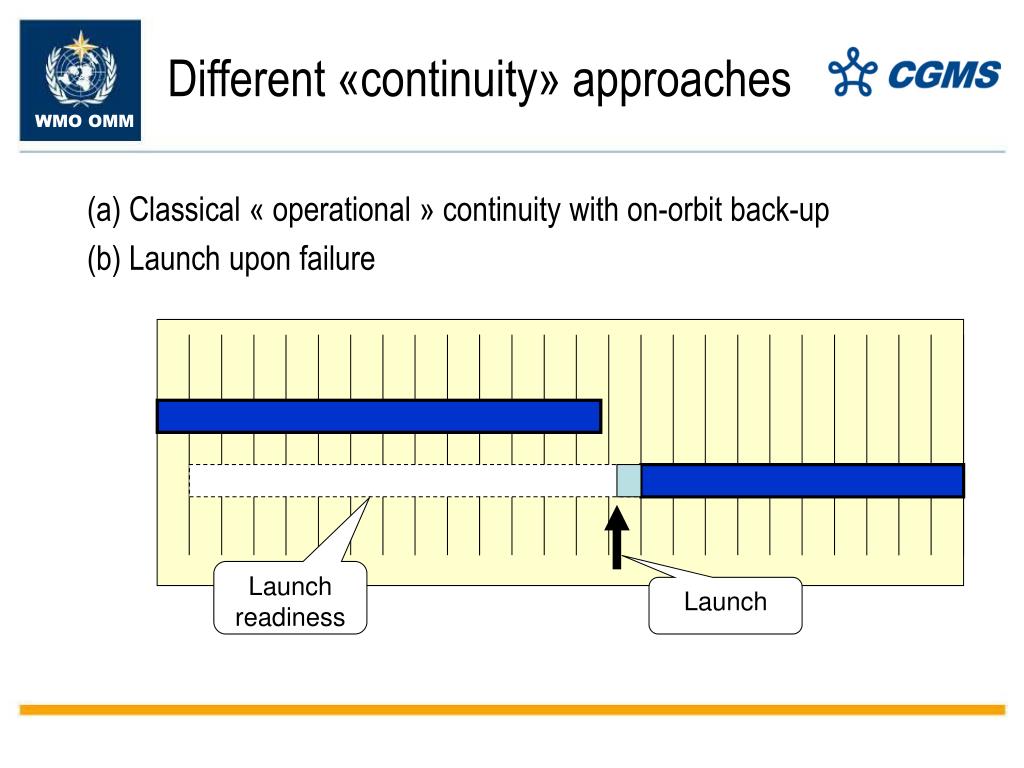 WMO OMM

Different «continuity» approaches

CGMS

(a) Classical « operational » continuity with on-orbit back-up

(b) Launch upon failure

Launch readiness

Launch